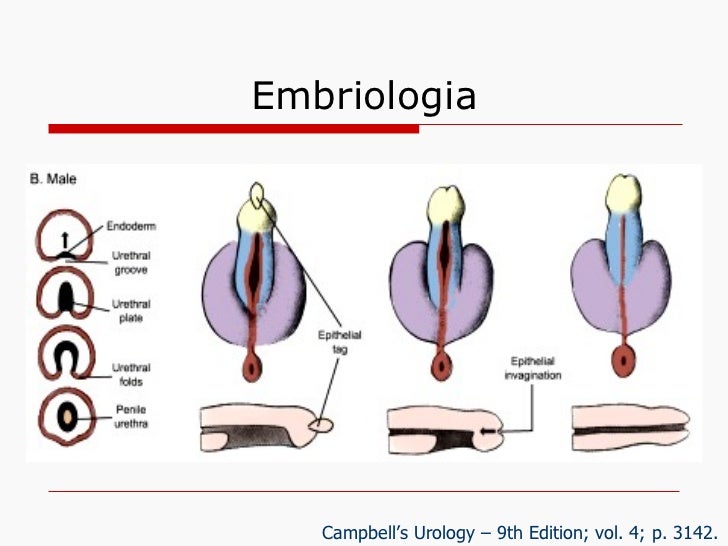 Embriologia

B. Male

Endoderm

Urethral groove

Urethral plate

Urethral folds

Penile urethra

Epithelial tag

Epithelial invagination

Campbell's Urology – 9th Edition; vol. 4; p. 3142.